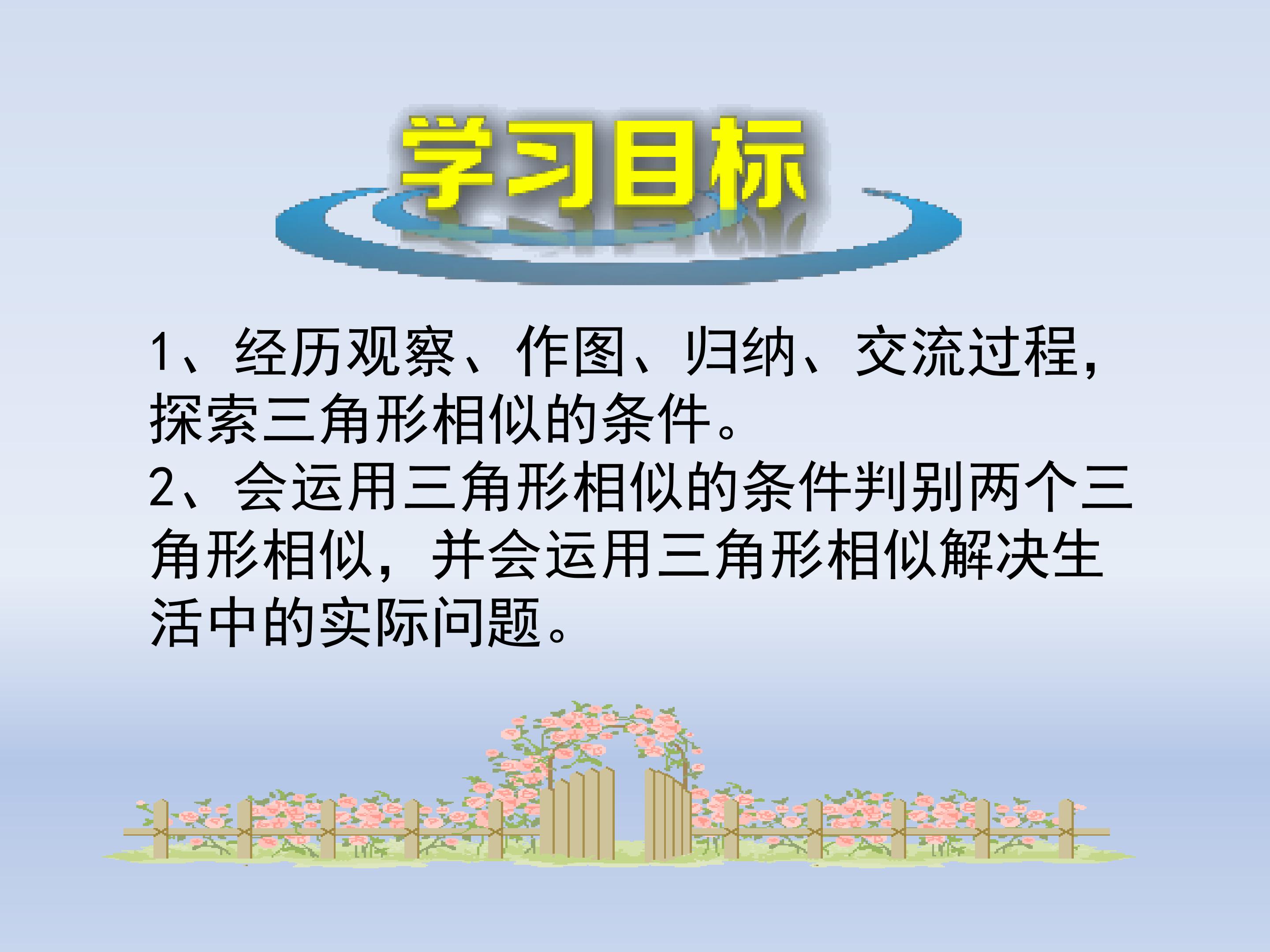 学习目标

1、经历观察、作图、归纳、交流过程，探索三角形相似的条件。
2、会运用三角形相似的条件判别两个三角形相似，并会运用三角形相似解决生活中的实际问题。